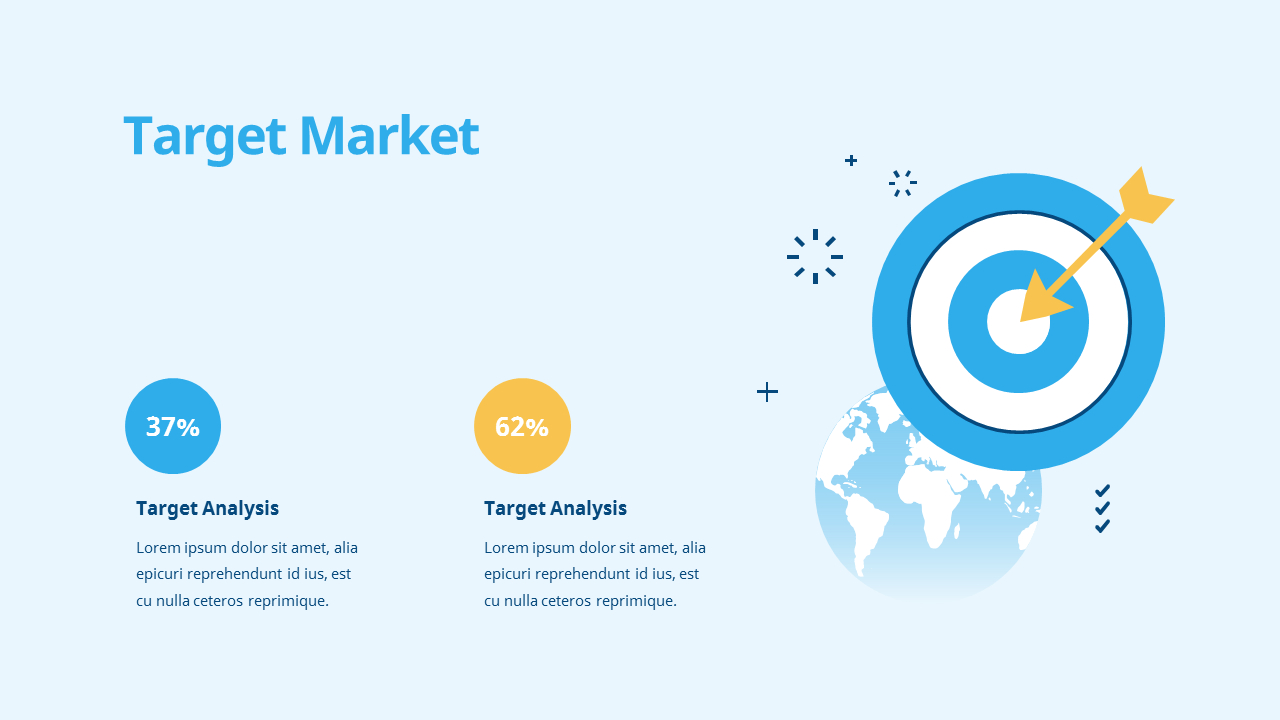 Target Market

37%

Target Analysis

Lorem ipsum dolor sit amet, alia epicuri reprehendunt id ius, est cu nulla ceteros reprimique.

62%

Target Analysis

Lorem ipsum dolor sit amet, alia epicuri reprehendunt id ius, est cu nulla ceteros reprimique.